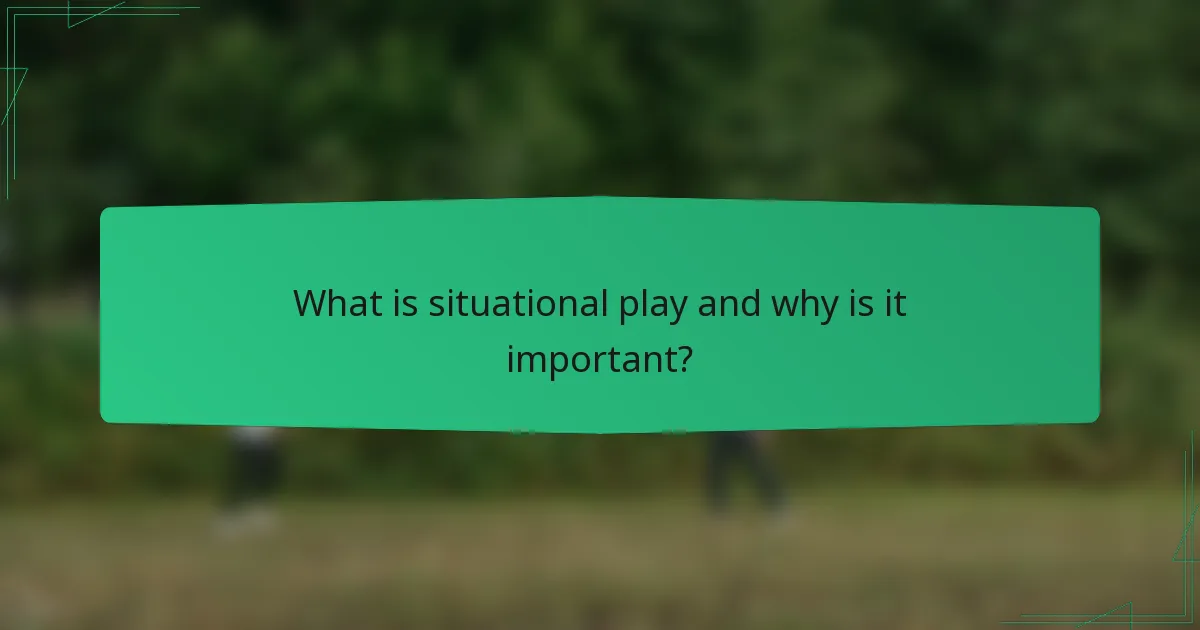 What is situational play and why is it important?